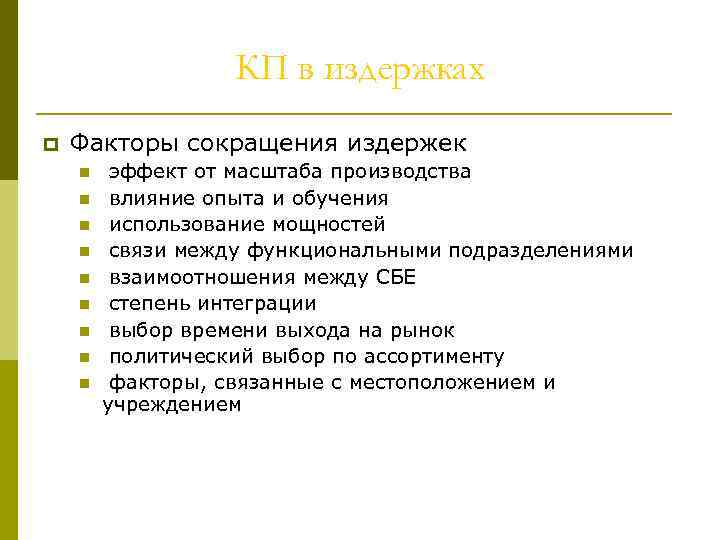 КП в издержках

Факторы сокращения издержек

эффект от масштаба производства

влияние опыта и обучения

использование мощностей

связи между функциональными подразделениями

взаимоотношения между СБЕ

степень интеграции

выбор времени выхода на рынок

политический выбор по ассортименту

факторы, связанные с местоположением и учреждением